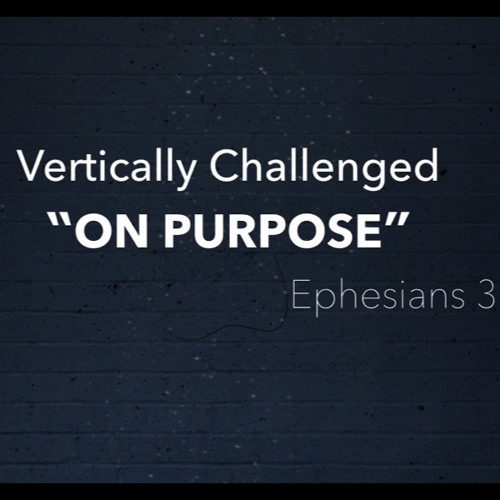 Vertically Challenged
“ON PURPOSE”
Ephesians 3